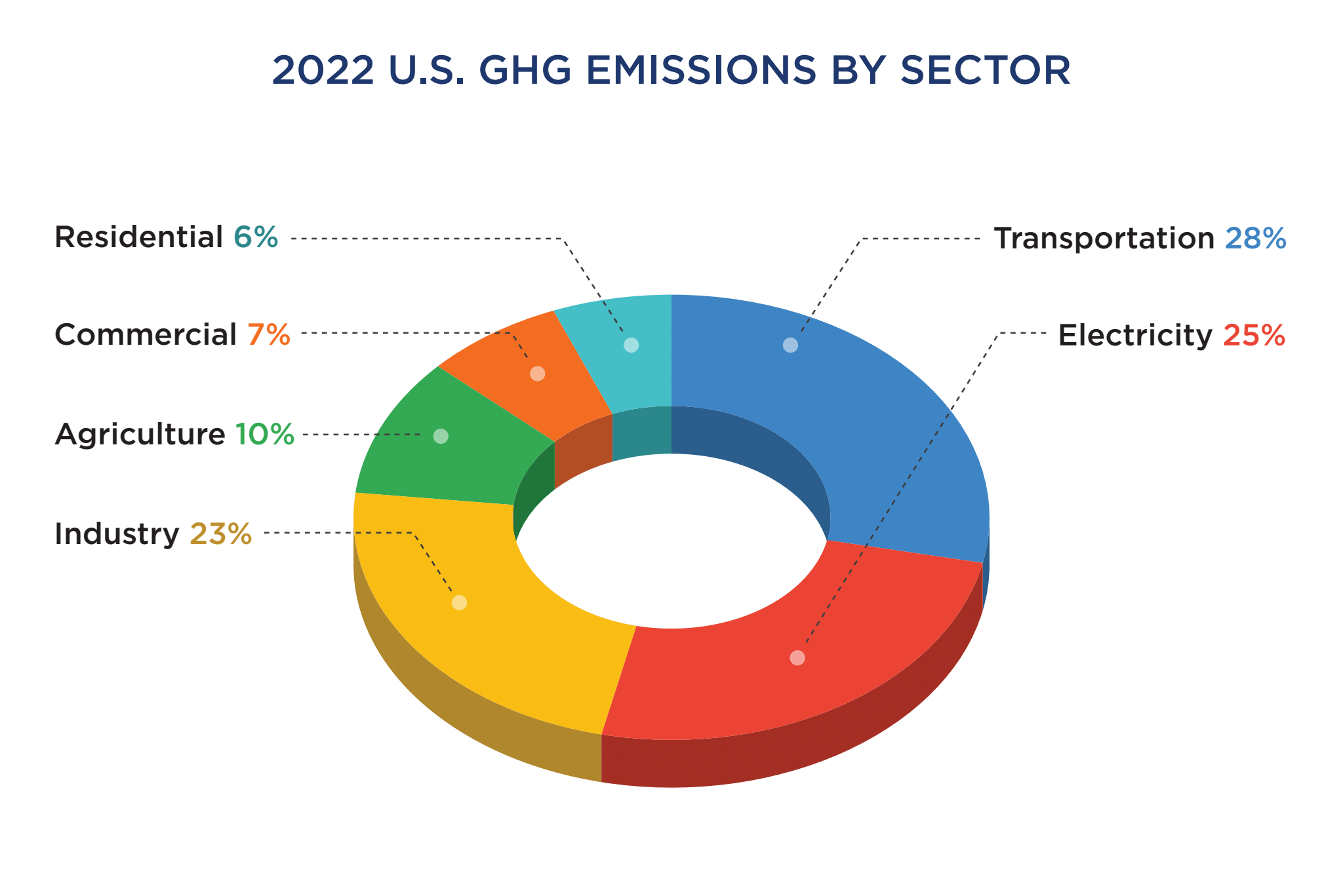 2022 U.S. GHG EMISSIONS BY SECTOR

Residential 6%

Commercial 7%

Agriculture 10%

Industry 23%

Transportation 28%

Electricity 25%